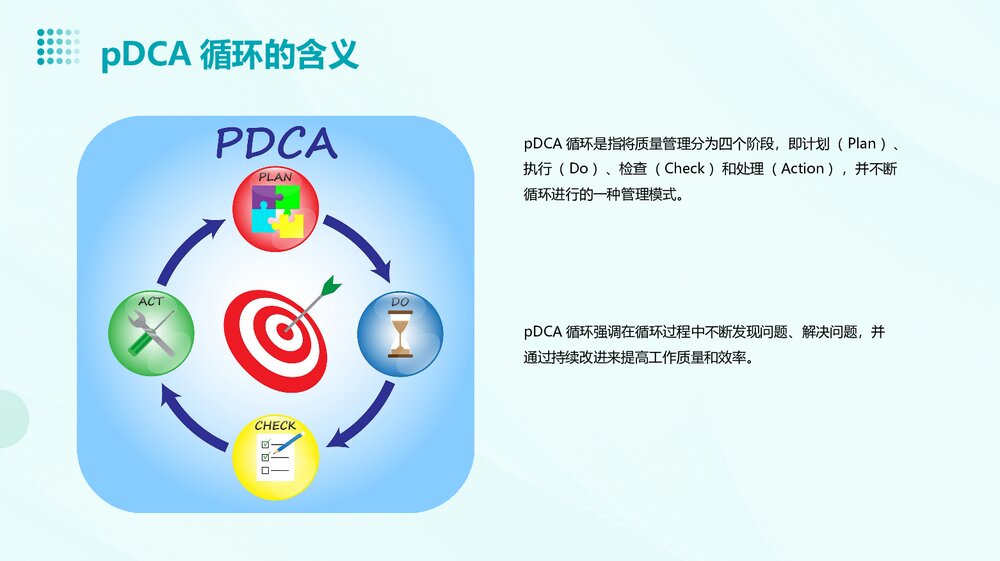 pDCA 循环的含义

PDCA

PLAN

DO

CHECK

ACT

pDCA 循环是指将质量管理分为四个阶段，即计划（Plan）、执行（Do）、检查（Check）和处理（Action），并不断循环进行的一种管理模式。

pDCA 循环强调在循环过程中不断发现问题、解决问题，并通过持续改进来提高工作质量和效率。